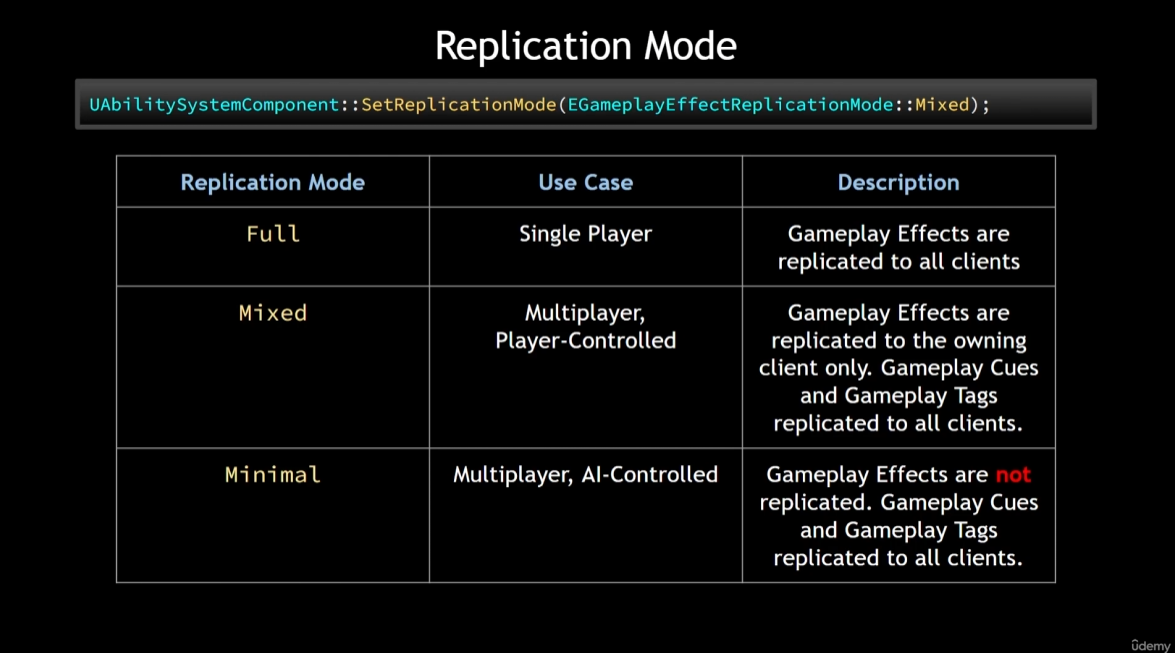 Replication Mode

UAbilitySystemComponent::SetReplicationMode(EGameplayEffectReplicationMode::Mixed);

| Replication Mode | Use Case | Description |
|---|---|---|
| Full | Single Player | Gameplay Effects are replicated to all clients |
| Mixed | Multiplayer, Player-Controlled | Gameplay Effects are replicated to the owning client only. Gameplay Cues and Gameplay Tags replicated to all clients. |
| Minimal | Multiplayer, AI-Controlled | Gameplay Effects are not replicated. Gameplay Cues and Gameplay Tags replicated to all clients. |

ûdemy